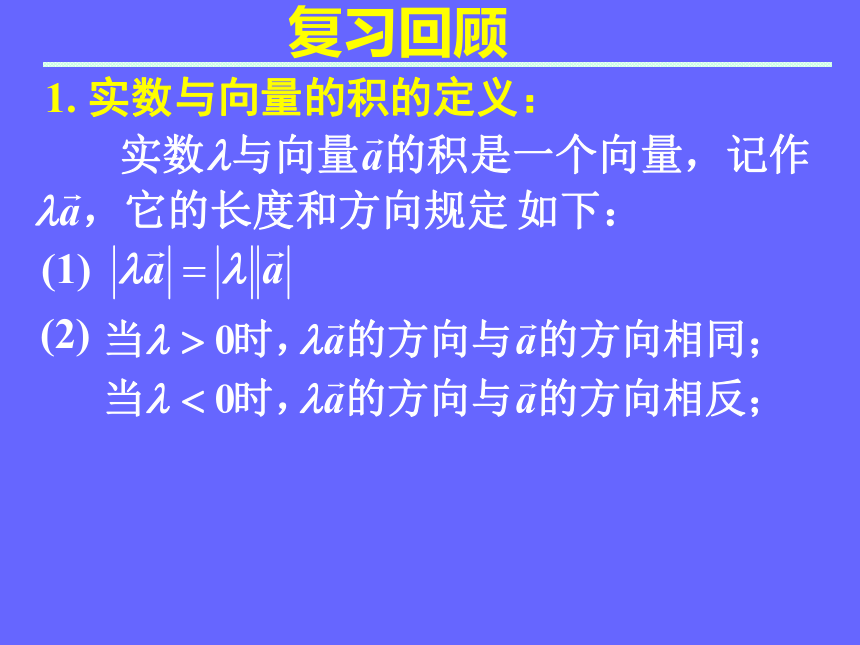 复习回顾

1. 实数与向量的积的定义：

实数$\lambda$与向量$\vec{a}$的积是一个向量，记作$\lambda\vec{a}$，它的长度和方向规定 如下：

(1) $|\lambda\vec{a}| = |\lambda||\vec{a}|$

(2) 当$\lambda > 0$时，$\lambda\vec{a}$的方向与$\vec{a}$的方向相同；
当$\lambda < 0$时，$\lambda\vec{a}$的方向与$\vec{a}$的方向相反；